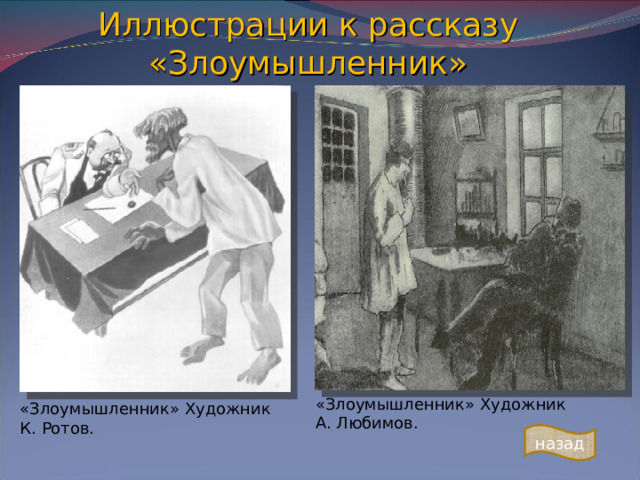 Иллюстрации к рассказу «Злоумышленник»

«Злоумышленник» Художник К. Ротов.

«Злоумышленник» Художник А. Любимов.

назад